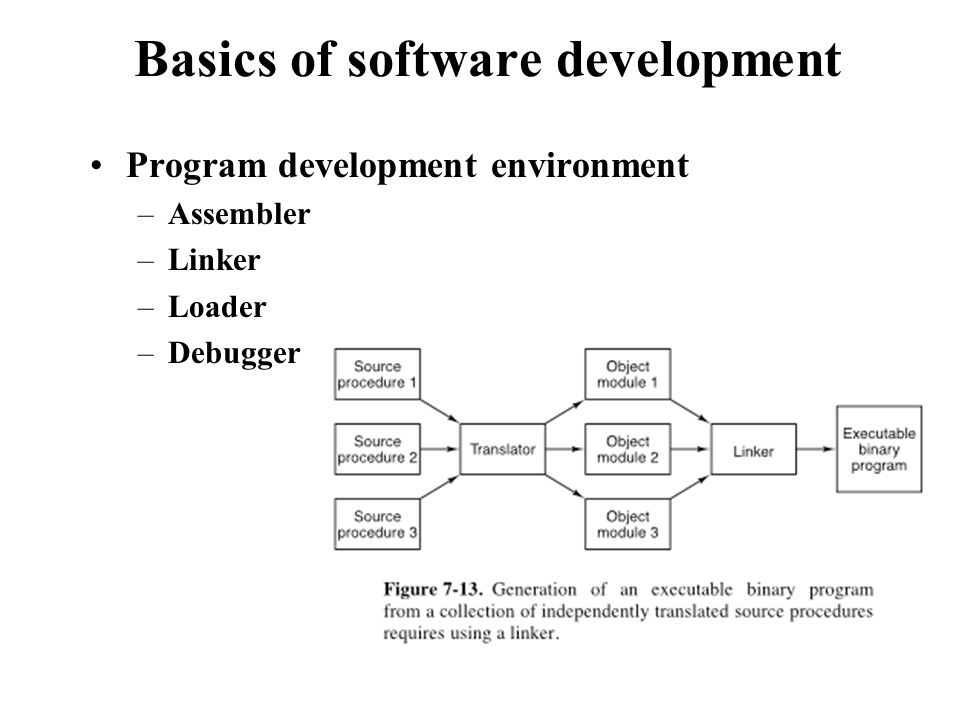 Basics of software development

• Program development environment
– Assembler
– Linker
– Loader
– Debugger

Source procedure 1

Source procedure 2

Source procedure 3

Translator

Object module 1

Object module 2

Object module 3

Linker

Executable binary program

Figure 7-13. Generation of an executable binary program from a collection of independently translated source procedures requires using a linker.